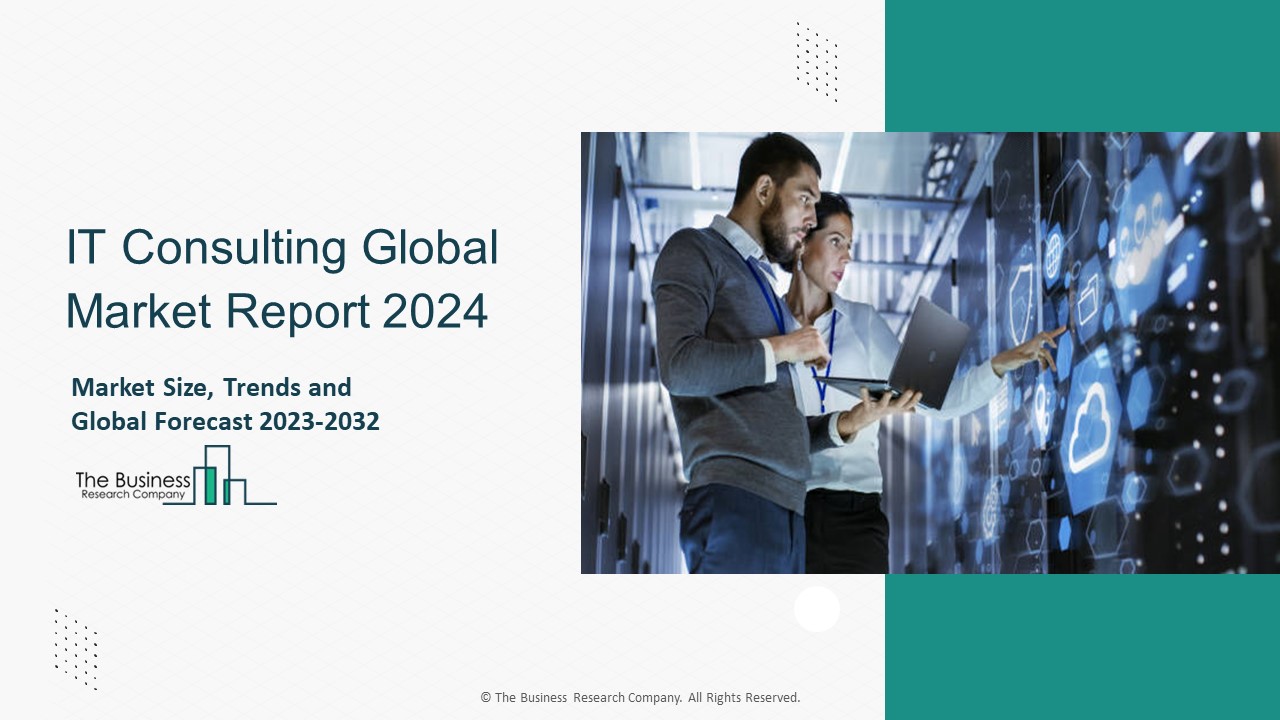 IT Consulting Global Market Report 2024

Market Size, Trends and Global Forecast 2023-2032

The Business Research Company

© The Business Research Company. All Rights Reserved.